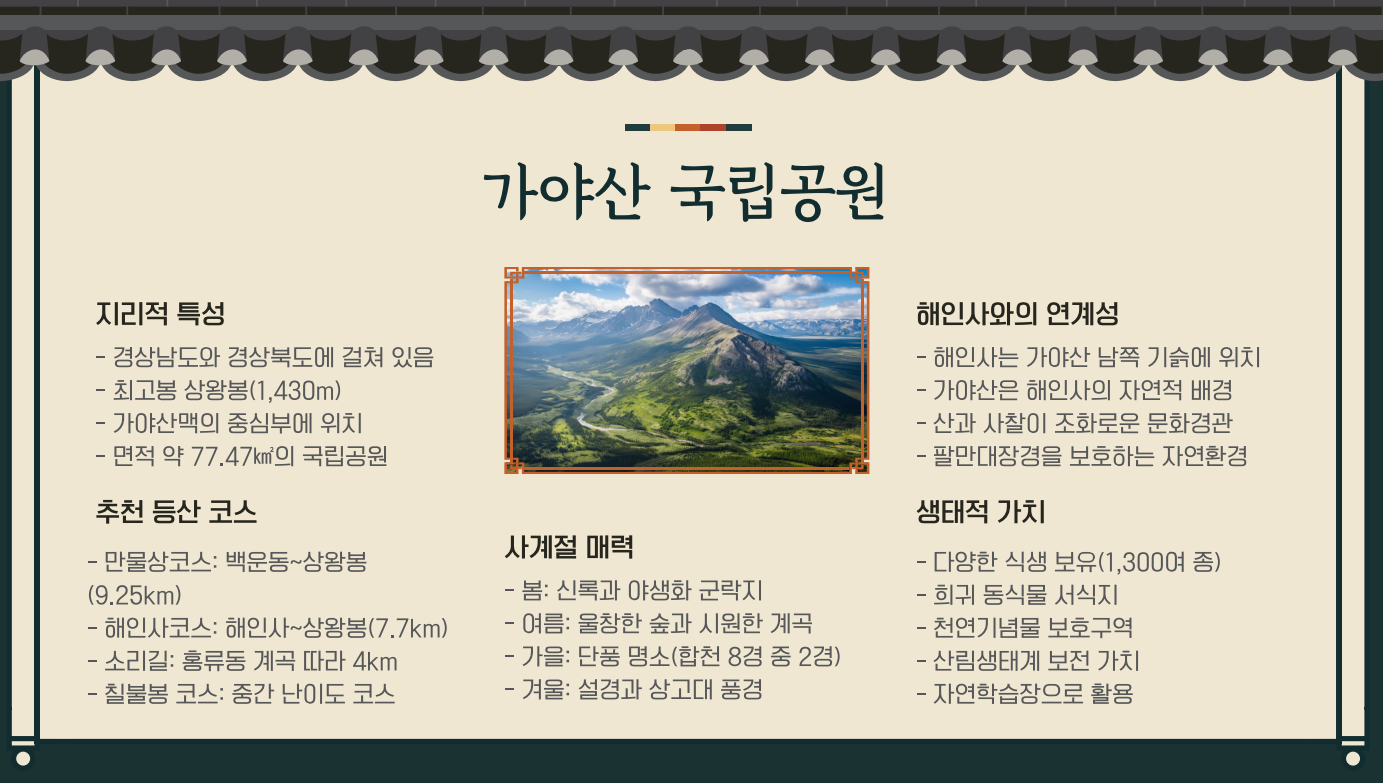 가야산 국립공원

지리적 특성

- 경상남도와 경상북도에 걸쳐 있음
- 최고봉 상왕봉(1,430m)
- 가야산맥의 중심부에 위치
- 면적 약 77.47㎢의 국립공원

추천 등산 코스

- 만물상코스: 백운동~상왕봉 (9.25km)
- 해인사코스: 해인사~상왕봉(7.7km)
- 소리길: 홍류동 계곡 따라 4km
- 칠불봉 코스: 중간 난이도 코스

사계절 매력

- 봄: 신록과 야생화 군락지
- 여름: 울창한 숲과 시원한 계곡
- 가을: 단풍 명소(합천 8경 중 2경)
- 겨울: 설경과 상고대 풍경

해인사와의 연계성

- 해인사는 가야산 남쪽 기슭에 위치
- 가야산은 해인사의 자연적 배경
- 산과 사찰이 조화로운 문화경관
- 팔만대장경을 보호하는 자연환경

생태적 가치

- 다양한 식생 보유(1,300여 종)
- 희귀 동식물 서식지
- 천연기념물 보호구역
- 산림생태계 보전 가치
- 자연학습장으로 활용